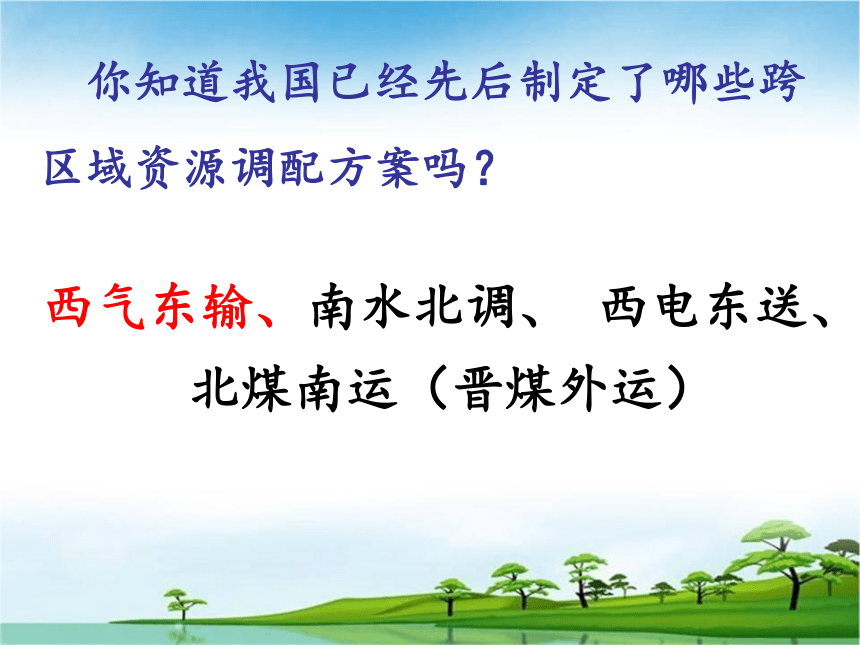 你知道我国已经先后制定了哪些跨区域资源调配方案吗？

西气东输、南水北调、 西电东送、北煤南运（晋煤外运）